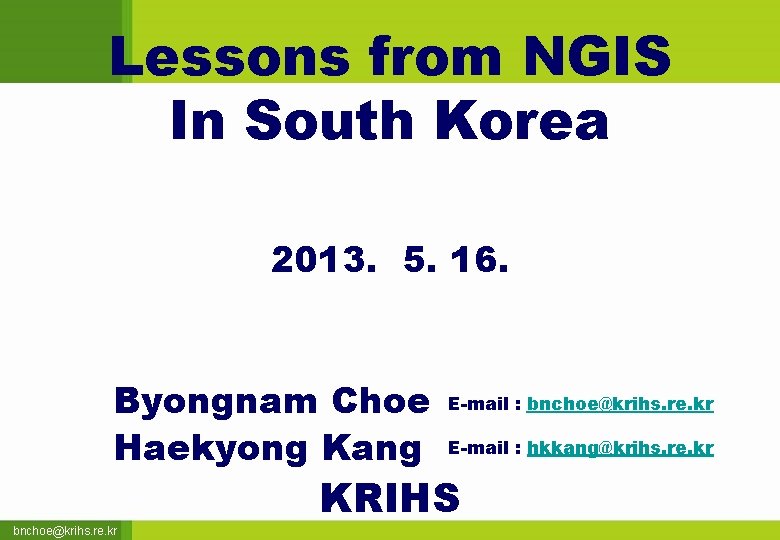 Lessons from NGIS
In South Korea

2013. 5. 16.

Byongnam Choe E-mail : bnchoe@krihs.re.kr
Haekyong Kang E-mail : hkkang@krihs.re.kr
KRIHS

bnchoe@krihs.re.kr